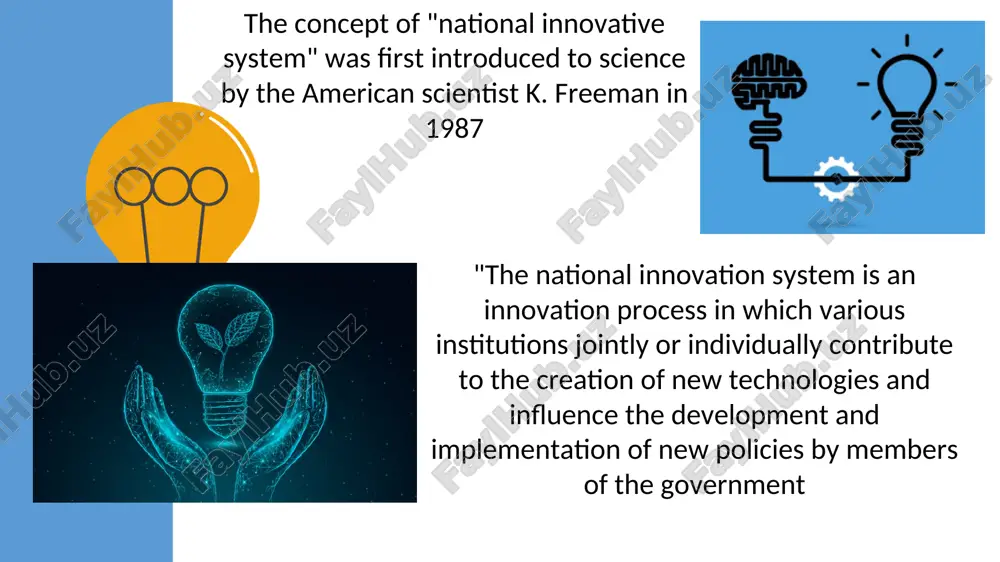 The concept of "national innovative system" was first introduced to science by the American scientist K. Freeman in 1987

"The national innovation system is an innovation process in which various institutions jointly or individually contribute to the creation of new technologies and influence the development and implementation of new policies by members of the government

FaylHub.uz